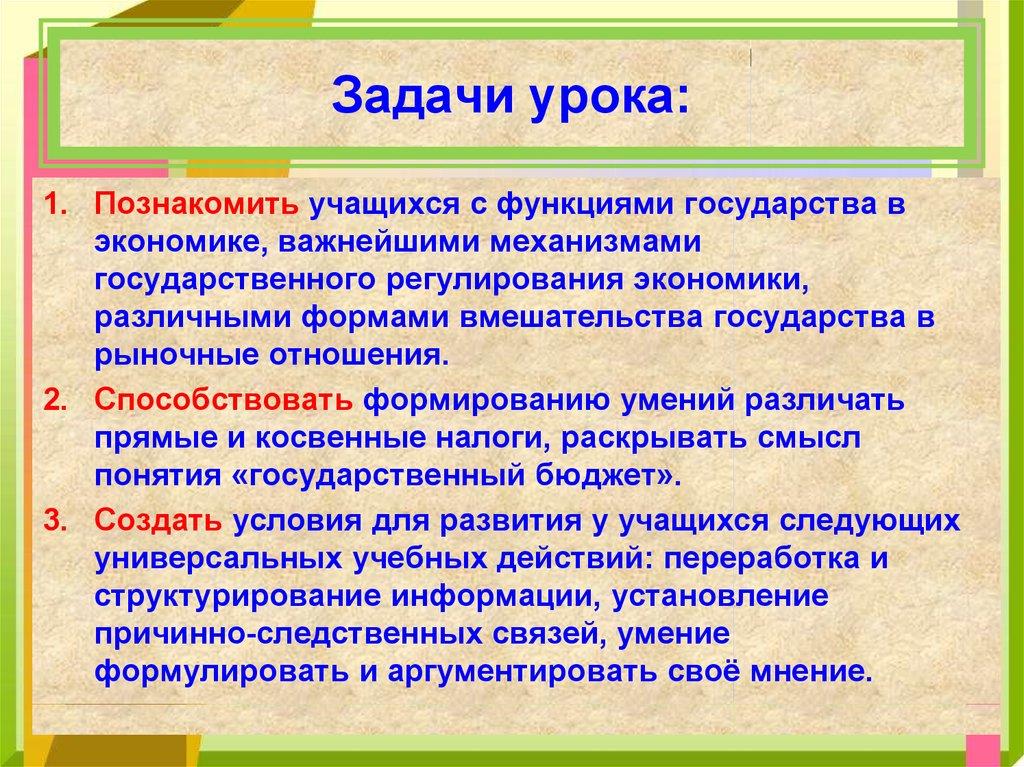 Задачи урока:

1. Познакомить учащихся с функциями государства в экономике, важнейшими механизмами государственного регулирования экономики, различными формами вмешательства государства в рыночные отношения.

2. Способствовать формированию умений различать прямые и косвенные налоги, раскрывать смысл понятия «государственный бюджет».

3. Создать условия для развития у учащихся следующих универсальных учебных действий: переработка и структурирование информации, установление причинно-следственных связей, умение формулировать и аргументировать своё мнение.